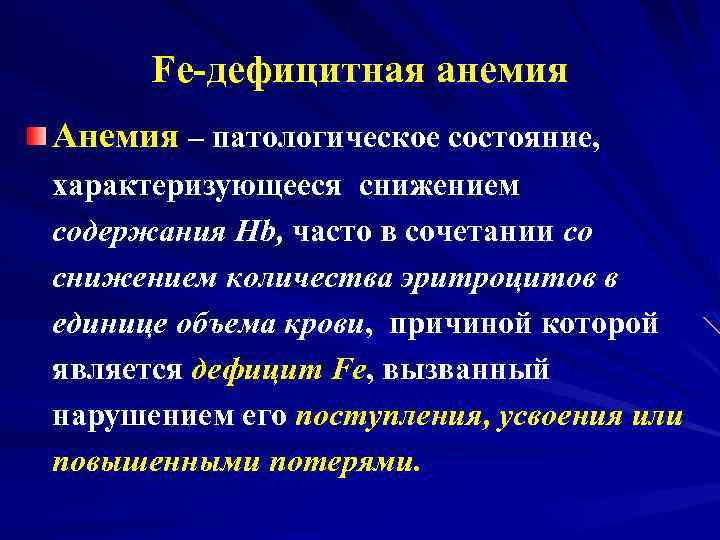 Fe-дефицитная анемия

Анемия – патологическое состояние, характеризующееся снижением содержания Hb, часто в сочетании со снижением количества эритроцитов в единице объема крови, причиной которой является дефицит Fe, вызванный нарушением его поступления, усвоения или повышенными потерями.